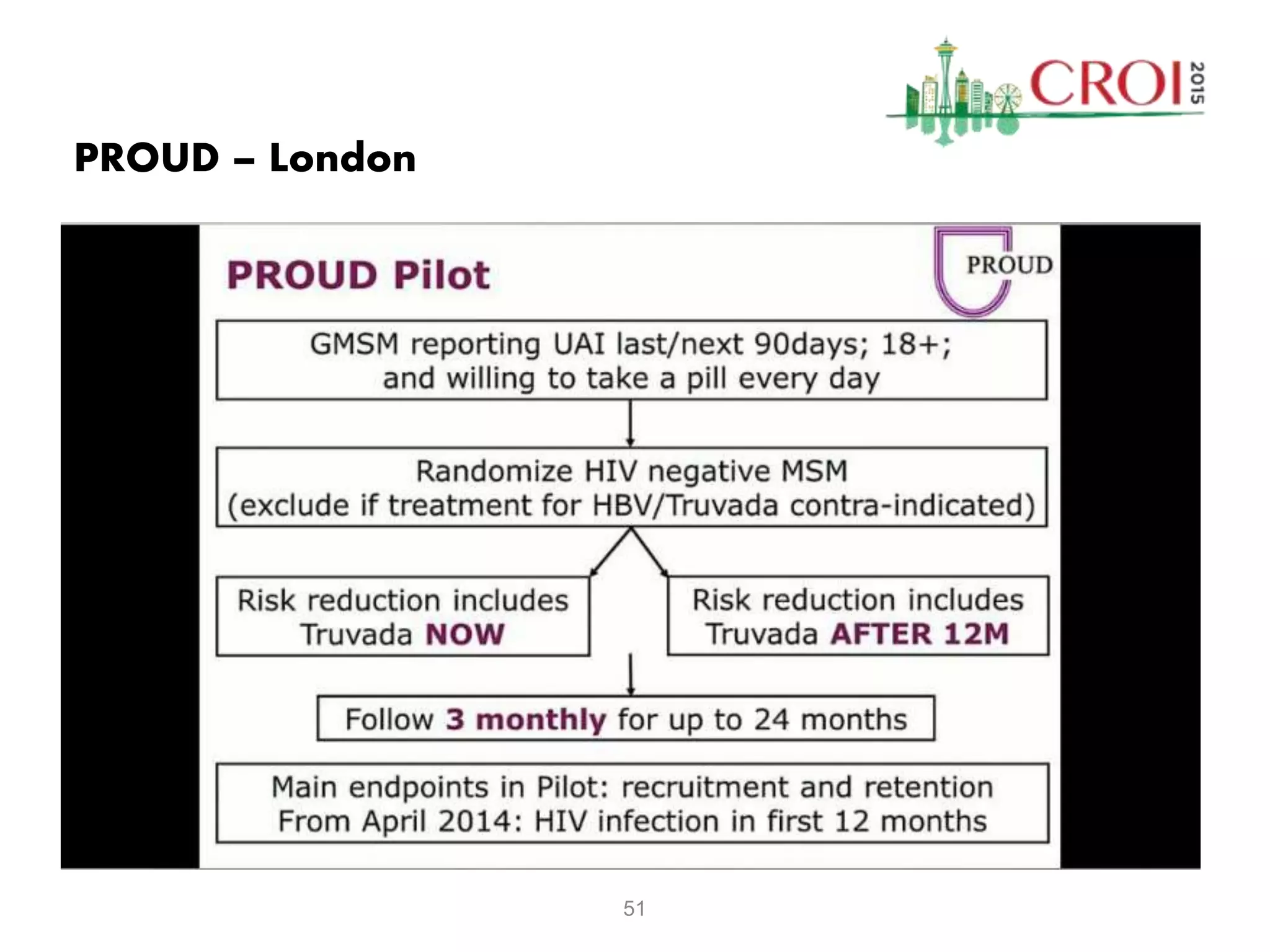 CROI 2015

PROUD – London

PROUD Pilot

PROUD

GMSM reporting UAI last/next 90days; 18+; and willing to take a pill every day

Randomize HIV negative MSM (exclude if treatment for HBV/Truvada contra-indicated)

Risk reduction includes Truvada NOW

Risk reduction includes Truvada AFTER 12M

Follow 3 monthly for up to 24 months

Main endpoints in Pilot: recruitment and retention
From April 2014: HIV infection in first 12 months

51